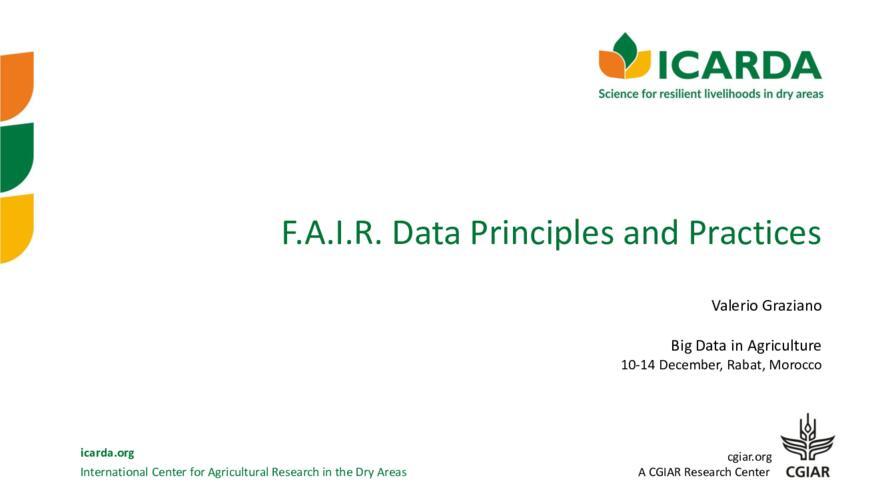 ICARDA
Science for resilient livelihoods in dry areas

F.A.I.R. Data Principles and Practices

Valerio Graziano

Big Data in Agriculture
10-14 December, Rabat, Morocco

icarda.org
International Center for Agricultural Research in the Dry Areas

cgiar.org
A CGIAR Research Center
CGIAR